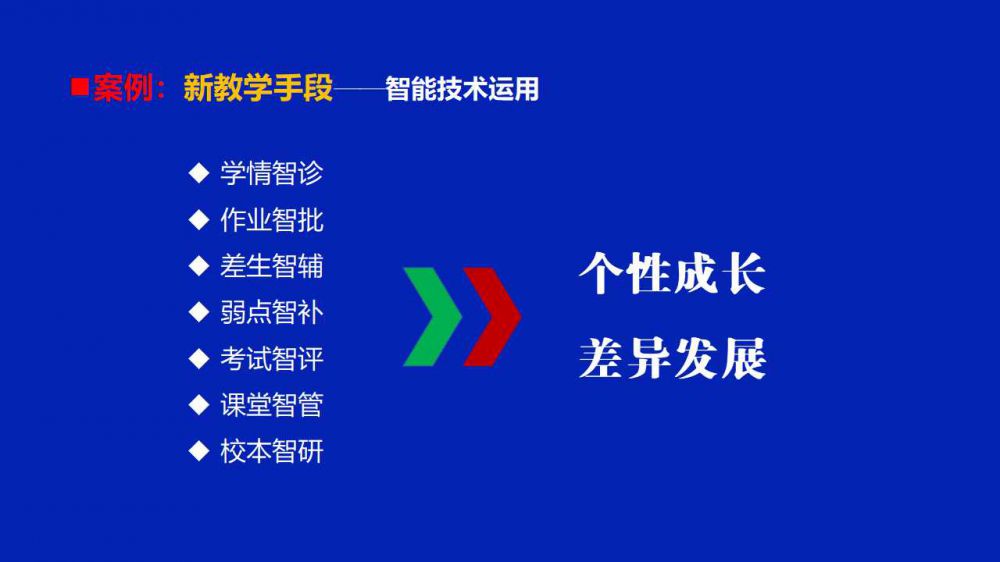 ■案例：新教学手段——智能技术运用

◆ 学情智诊
◆ 作业智批
◆ 差生智辅
◆ 弱点智补
◆ 考试智评
◆ 课堂智管
◆ 校本智研

个性成长
差异发展